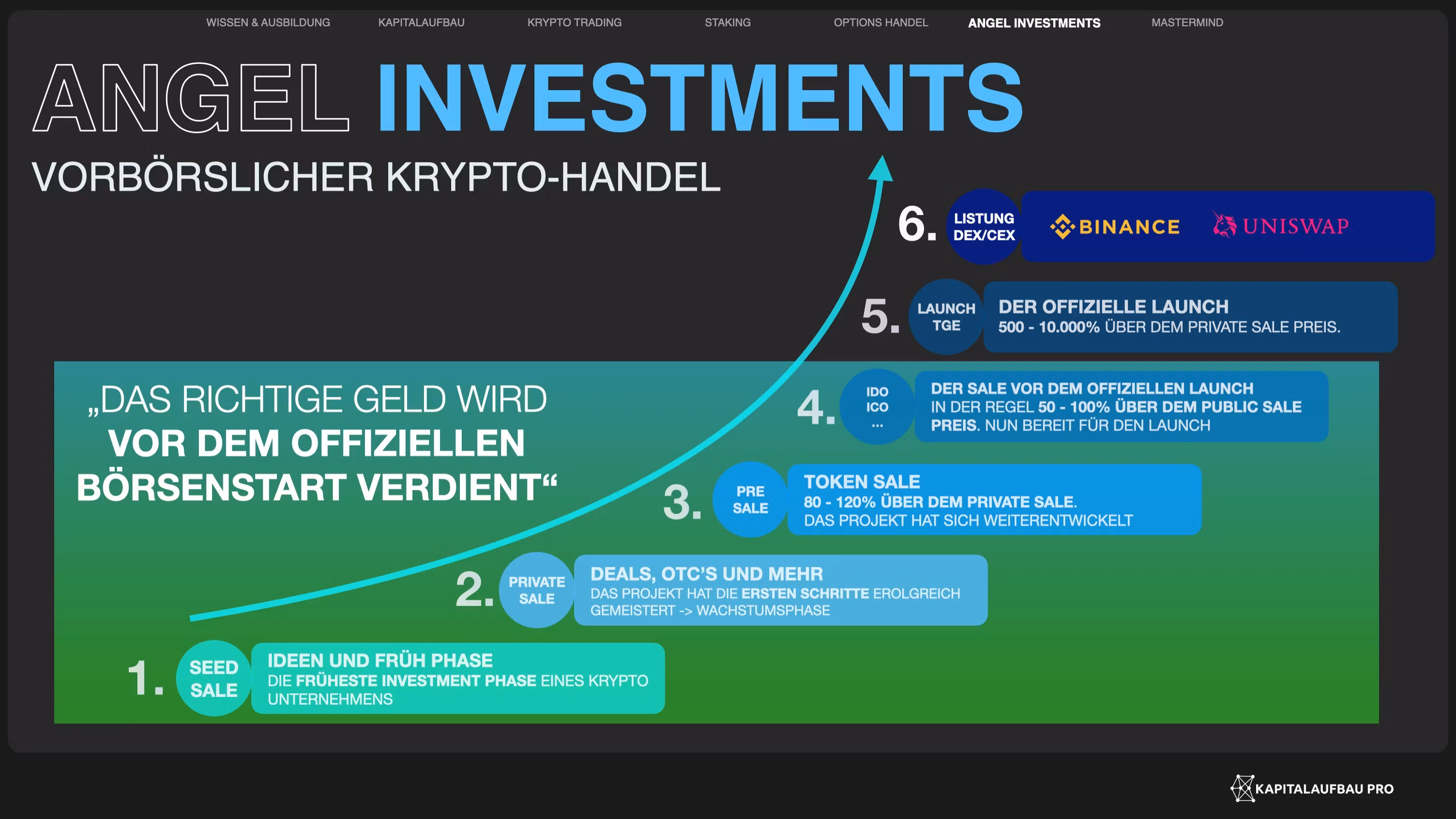 WISSEN & AUSBILDUNG KAPITALAUFBAU KRYPTO TRADING STAKING OPTIONS HANDEL ANGEL INVESTMENTS MASTERMIND

ANGEL INVESTMENTS

VORBÖRSLICHER KRYPTO-HANDEL

„DAS RICHTIGE GELD WIRD VOR DEM OFFIZIELLEN BÖRSENSTART VERDIENT“

6. LISTUNG DEX/CEX
BINANCE UNISWAP

5. LAUNCH TGE
DER OFFIZIELLE LAUNCH
500 - 10.000% ÜBER DEM PRIVATE SALE PREIS.

4. IDO ICO ...
DER SALE VOR DEM OFFIZIELLEN LAUNCH
IN DER REGEL 50 - 100% ÜBER DEM PUBLIC SALE PREIS. NUN BEREIT FÜR DEN LAUNCH

3. PRE SALE
TOKEN SALE
80 - 120% ÜBER DEM PRIVATE SALE.
DAS PROJEKT HAT SICH WEITERENTWICKELT

2. PRIVATE SALE
DEALS, OTC'S UND MEHR
DAS PROJEKT HAT DIE ERSTEN SCHRITTE EROLGREICH GEMEISTERT -> WACHSTUMSPHASE

1. SEED SALE
IDEEN UND FRÜH PHASE
DIE FRÜHESTE INVESTMENT PHASE EINES KRYPTO UNTERNEHMENS

KAPITALAUFBAU PRO